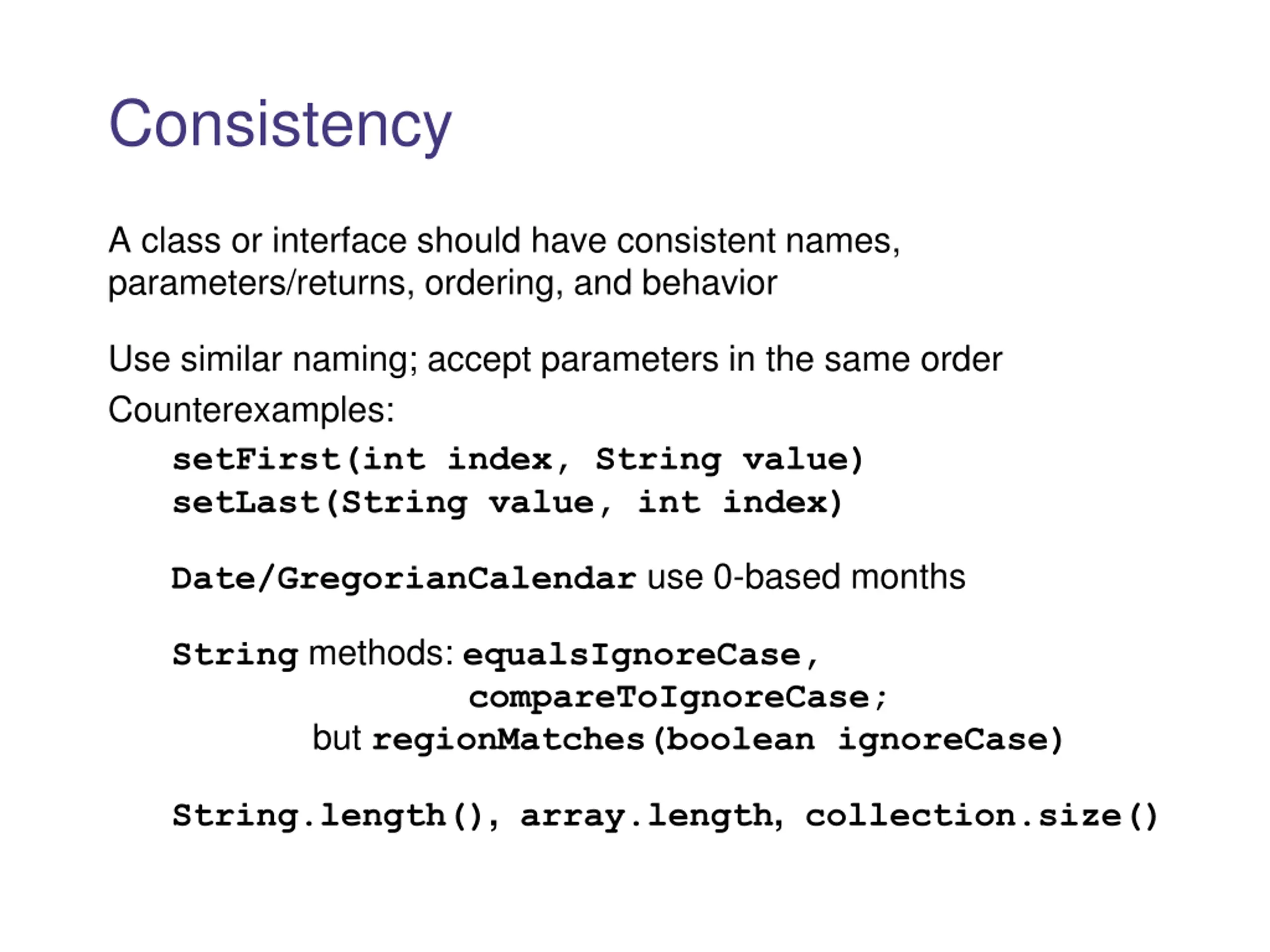 Consistency

A class or interface should have consistent names, parameters/returns, ordering, and behavior

Use similar naming; accept parameters in the same order

Counterexamples:

setFirst(int index, String value)
setLast(String value, int index)

Date/GregorianCalendar use 0-based months

String methods: equalsIgnoreCase,
compareToIgnoreCase;
but regionMatches(boolean ignoreCase)

String.length(), array.length, collection.size()